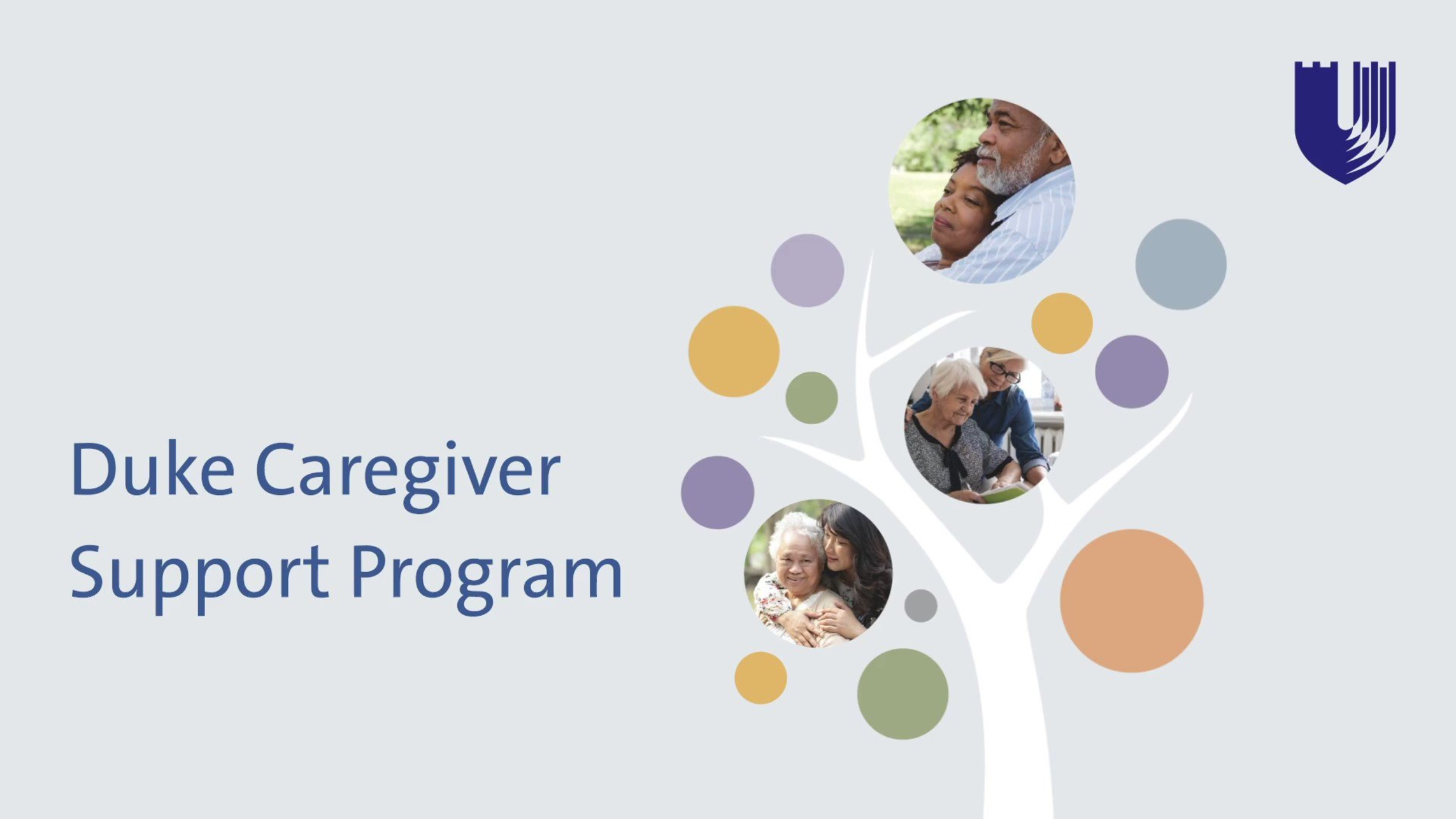 Duke Caregiver
Support Program